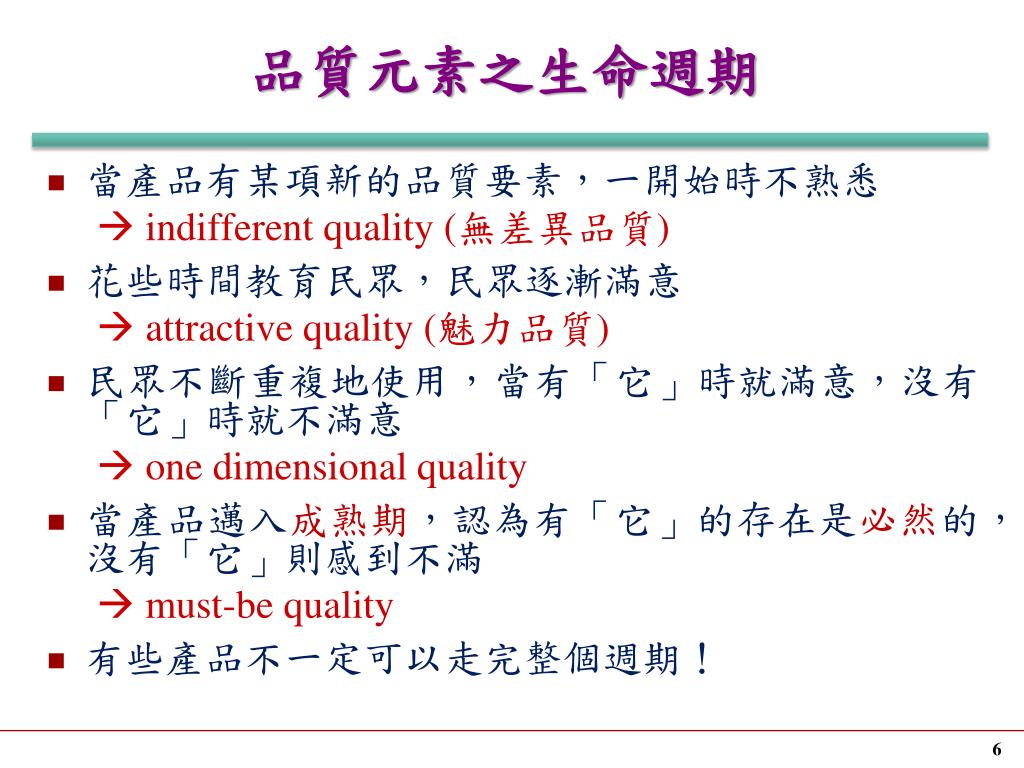 品質元素之生命週期

■ 當產品有某項新的品質要素，一開始時不熟悉
→ indifferent quality (無差異品質)

■ 花些時間教育民眾，民眾逐漸滿意
→ attractive quality (魅力品質)

■ 民眾不斷重複地使用，當有「它」時就滿意，沒有「它」時就不滿意
→ one dimensional quality

■ 當產品邁入成熟期，認為有「它」的存在是必然的，沒有「它」則感到不滿
→ must-be quality

■ 有些產品不一定可以走完整個週期！

6